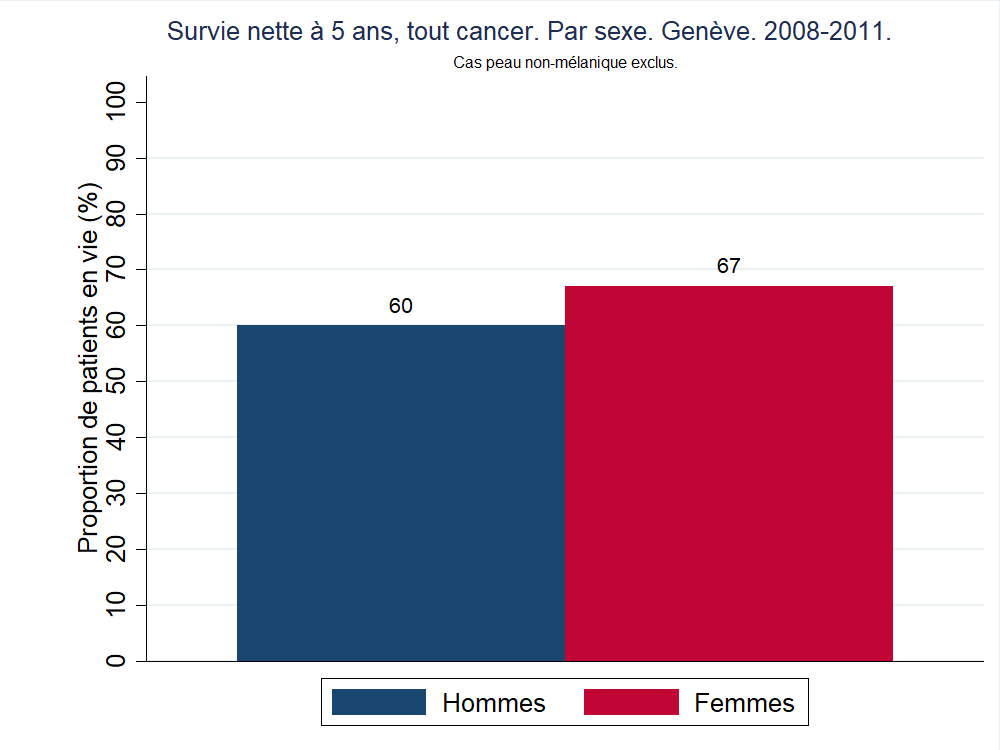 Survie nette à 5 ans, tout cancer. Par sexe. Genève. 2008-2011.
Cas peau non-mélanique exclus.

Proportion de patients en vie (%)

100
90
80
70
60
50
40
30
20
10
0

60
67

Hommes
Femmes